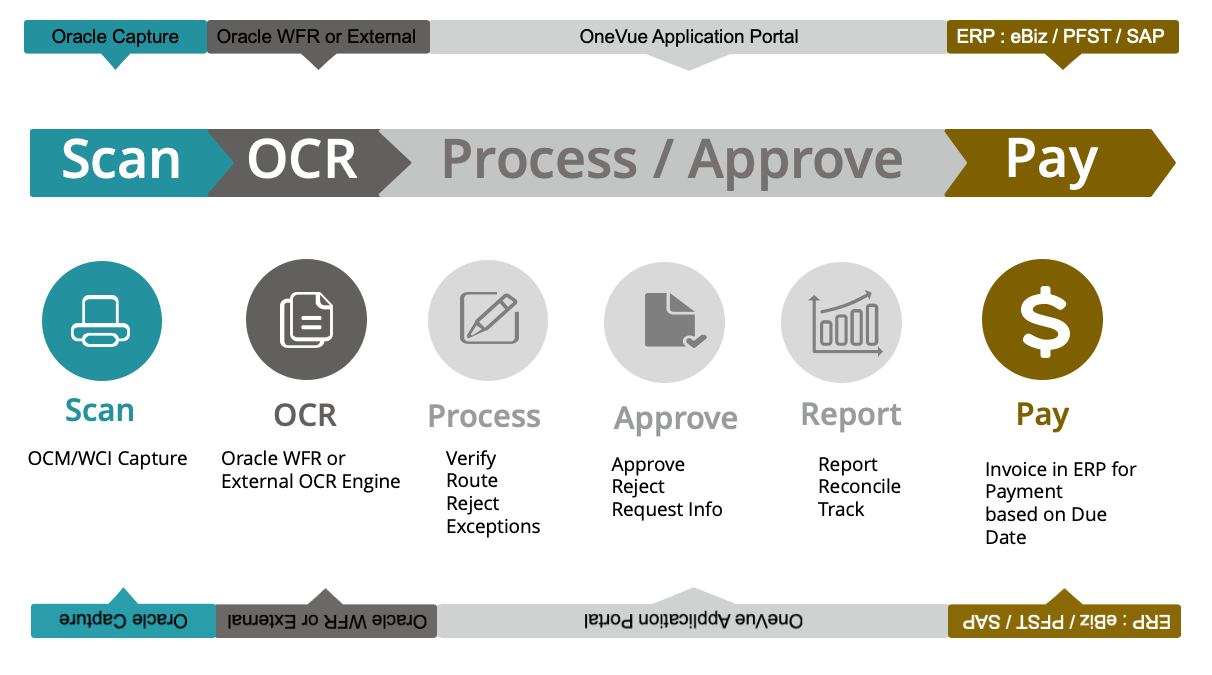 Oracle Capture
Oracle WFR or External
OneVue Application Portal
ERP : eBiz / PFST / SAP

Scan
OCR
Process / Approve
Pay

Scan
OCM/WCI Capture

OCR
Oracle WFR or External OCR Engine

Process
Verify
Route
Reject
Exceptions

Approve
Approve
Reject
Request Info

Report
Report
Reconcile
Track

Pay
Invoice in ERP for Payment based on Due Date

Oracle Capture
Oracle WFR or External
OneVue Application Portal
ERP : eBiz / PFST / SAP